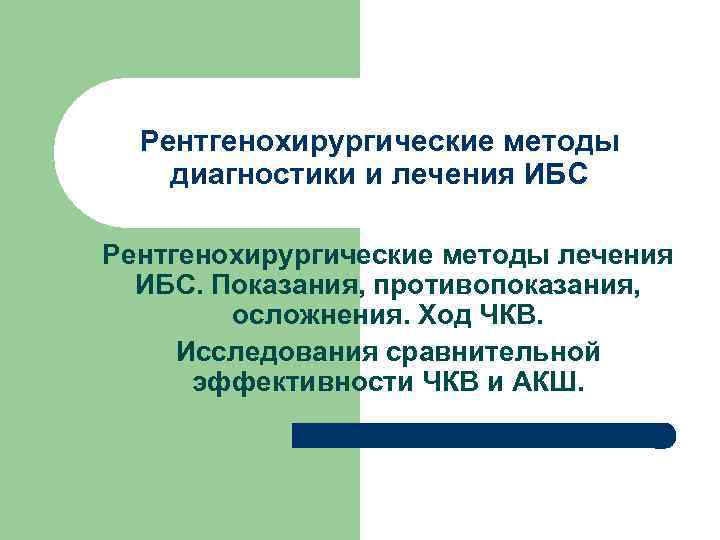 Рентгенохирургические методы диагностики и лечения ИБС

Рентгенохирургические методы лечения ИБС. Показания, противопоказания, осложнения. Ход ЧКВ.

Исследования сравнительной эффективности ЧКВ и АКШ.